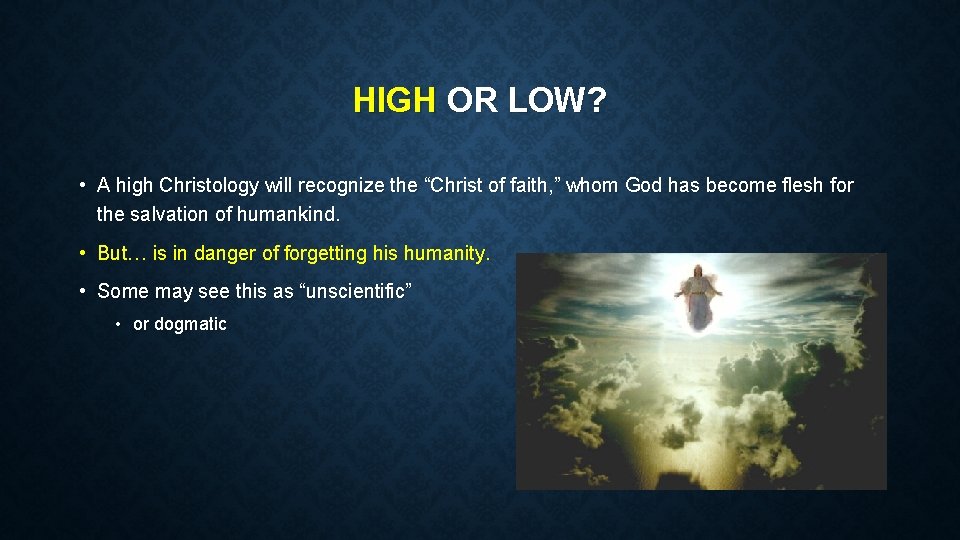 HIGH OR LOW?

• A high Christology will recognize the “Christ of faith,” whom God has become flesh for the salvation of humankind.

• But… is in danger of forgetting his humanity.

• Some may see this as “unscientific”

• or dogmatic